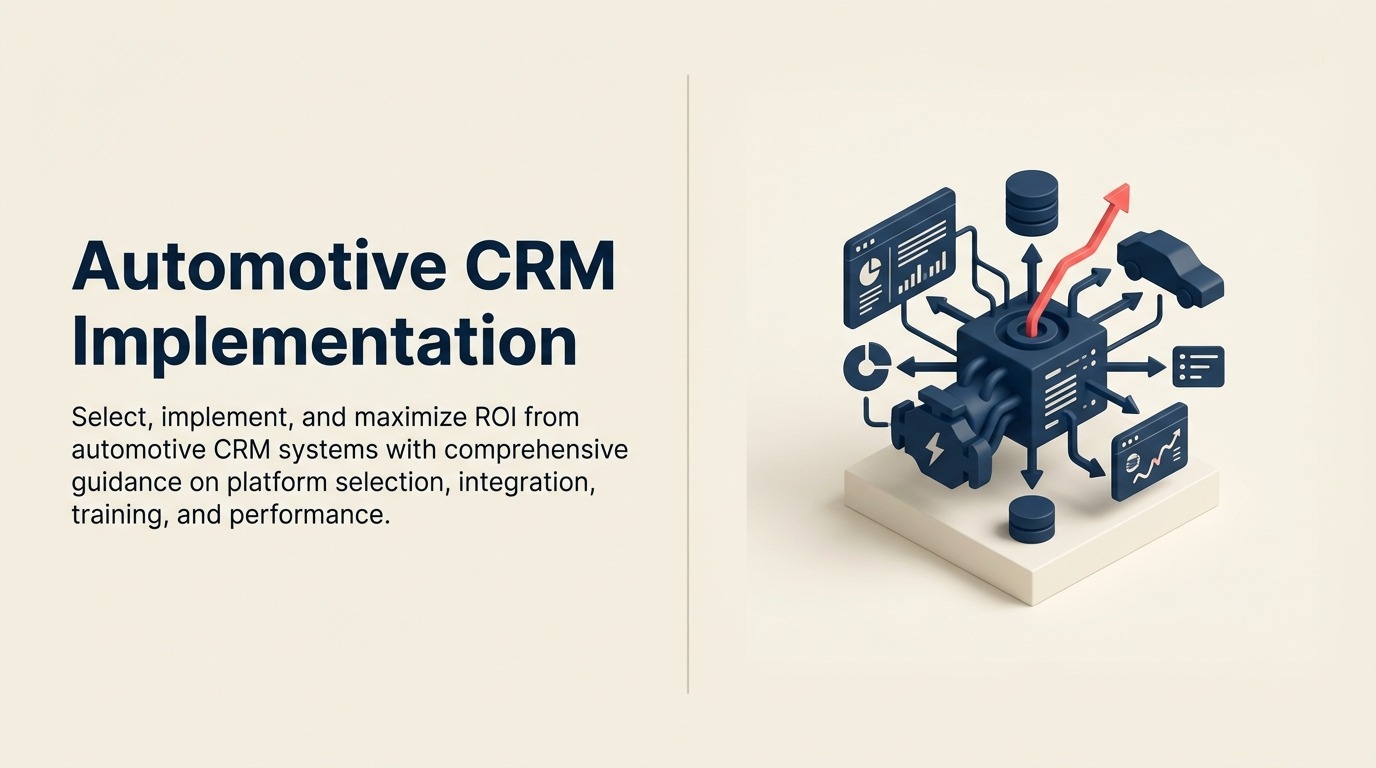 Automotive CRM Implementation

Select, implement, and maximize ROI from automotive CRM systems with comprehensive guidance on platform selection, integration, training, and performance.